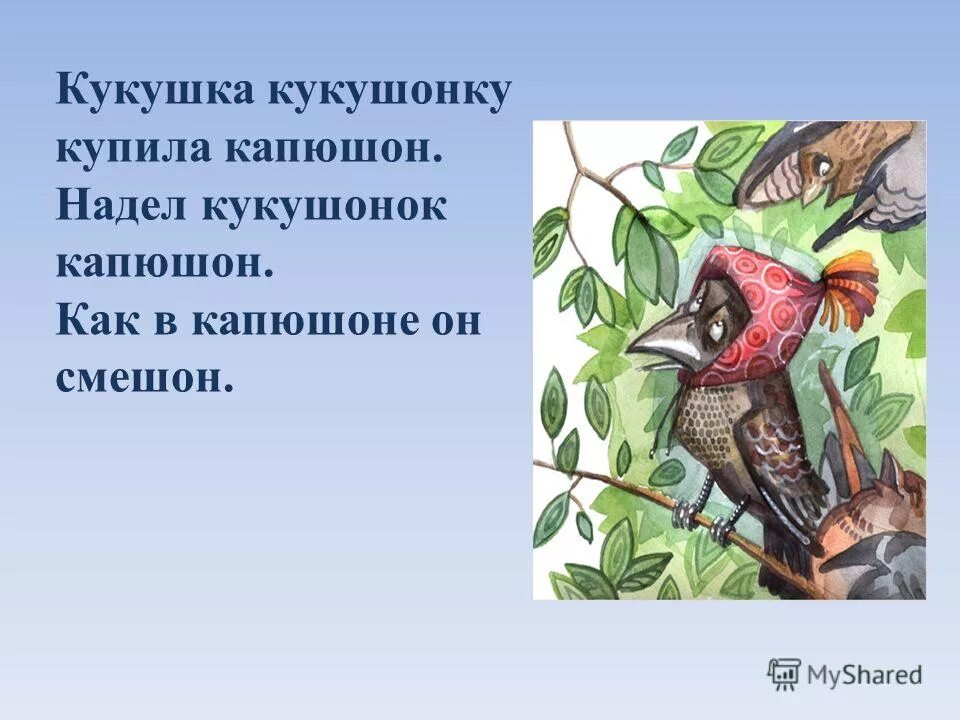 Кукушка кукушонку купила капюшон.
Надел кукушонок капюшон.
Как в капюшоне он смешон.

MyShared